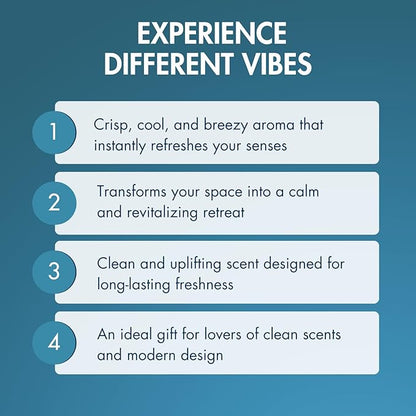 EXPERIENCE DIFFERENT VIBES

1 Crisp, cool, and breezy aroma that instantly refreshes your senses

2 Transforms your space into a calm and revitalizing retreat

3 Clean and uplifting scent designed for long-lasting freshness

4 An ideal gift for lovers of clean scents and modern design